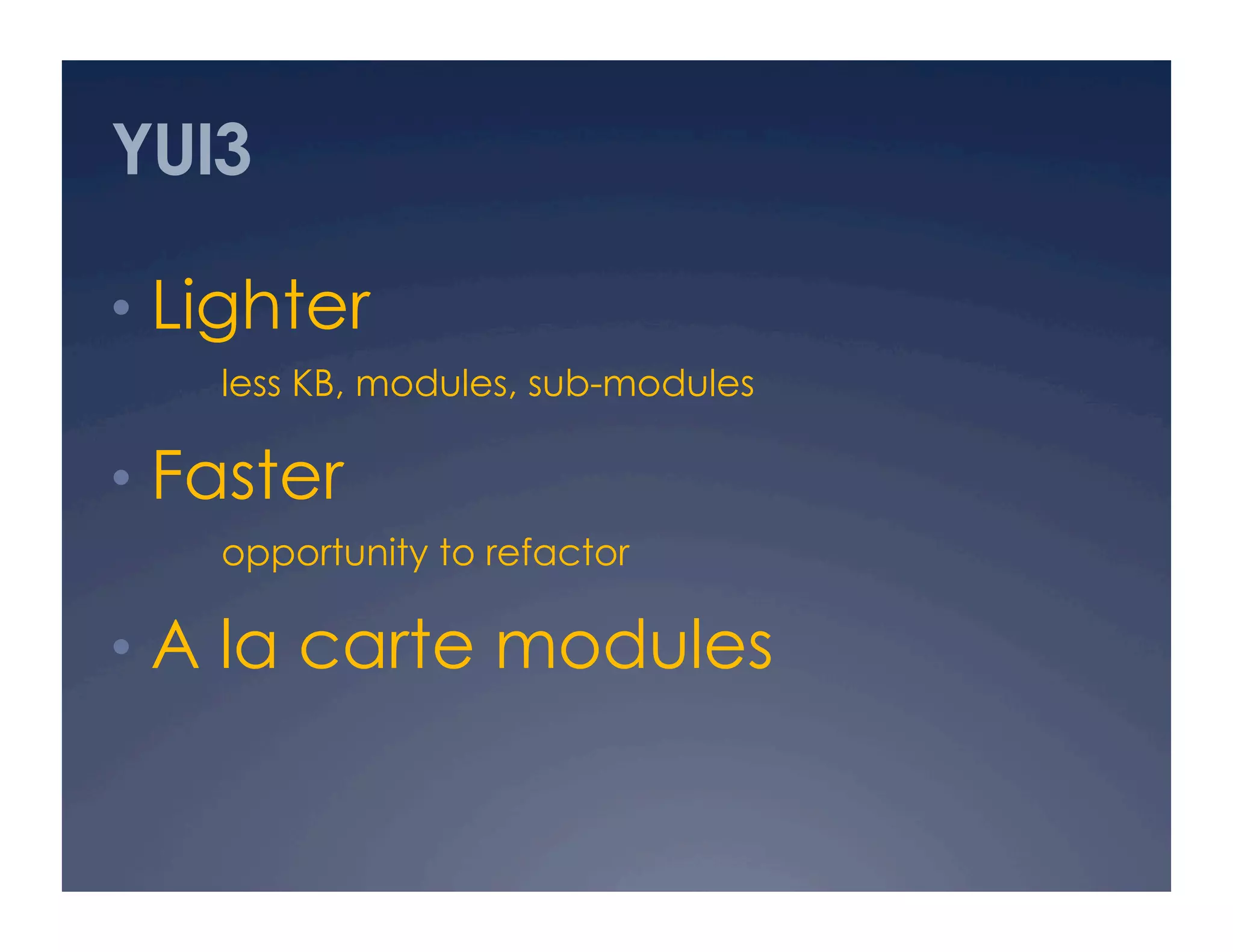 YUI3

• Lighter

less KB, modules, sub-modules

• Faster

opportunity to refactor

• A la carte modules